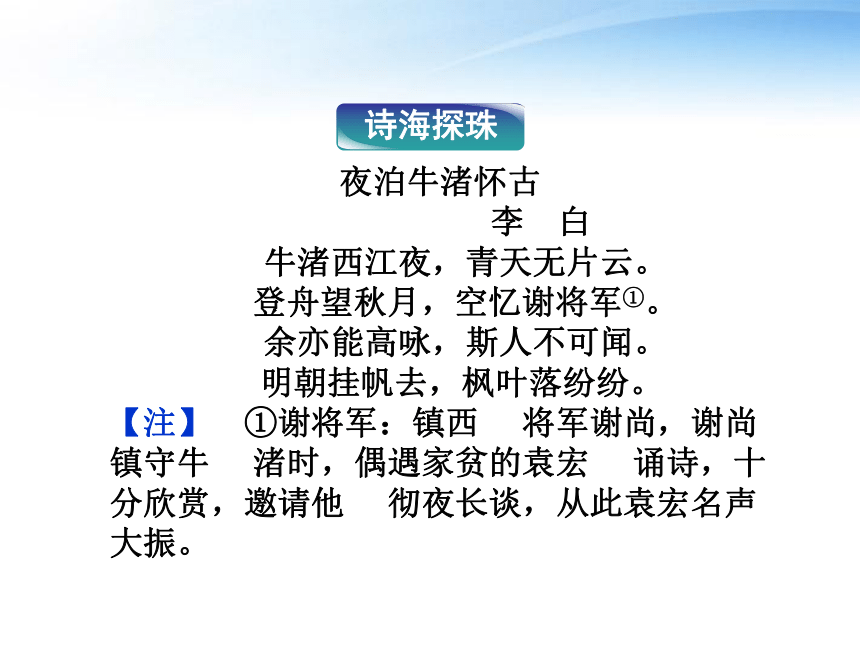 诗海探珠

夜泊牛渚怀古

李　白

牛渚西江夜，青天无片云。
登舟望秋月，空忆谢将军①。
余亦能高咏，斯人不可闻。
明朝挂帆去，枫叶落纷纷。

【注】　①谢将军：镇西　将军谢尚，谢尚镇守牛　渚时，偶遇家贫的袁宏　诵诗，十分欣赏，邀请他　彻夜长谈，从此袁宏名声大振。